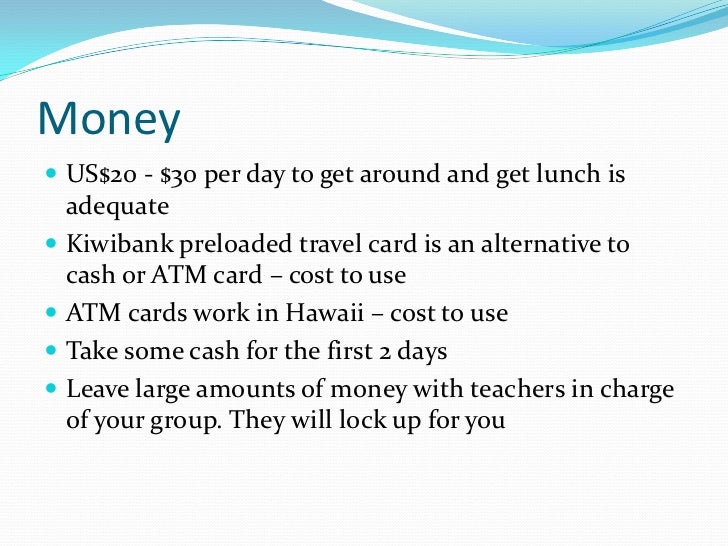 Money

- US\$20 - \$30 per day to get around and get lunch is adequate
- Kiwibank preloaded travel card is an alternative to cash or ATM card – cost to use
- ATM cards work in Hawaii – cost to use
- Take some cash for the first 2 days
- Leave large amounts of money with teachers in charge of your group. They will lock up for you